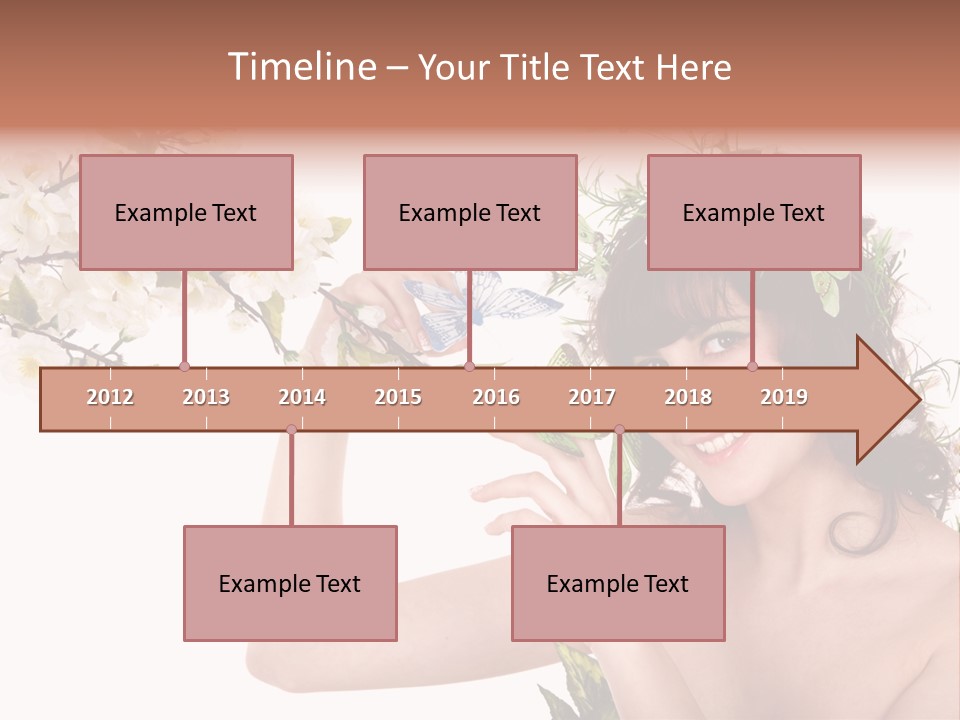 Timeline – Your Title Text Here

Example Text

Example Text

Example Text

2012 2013 2014 2015 2016 2017 2018 2019

Example Text

Example Text